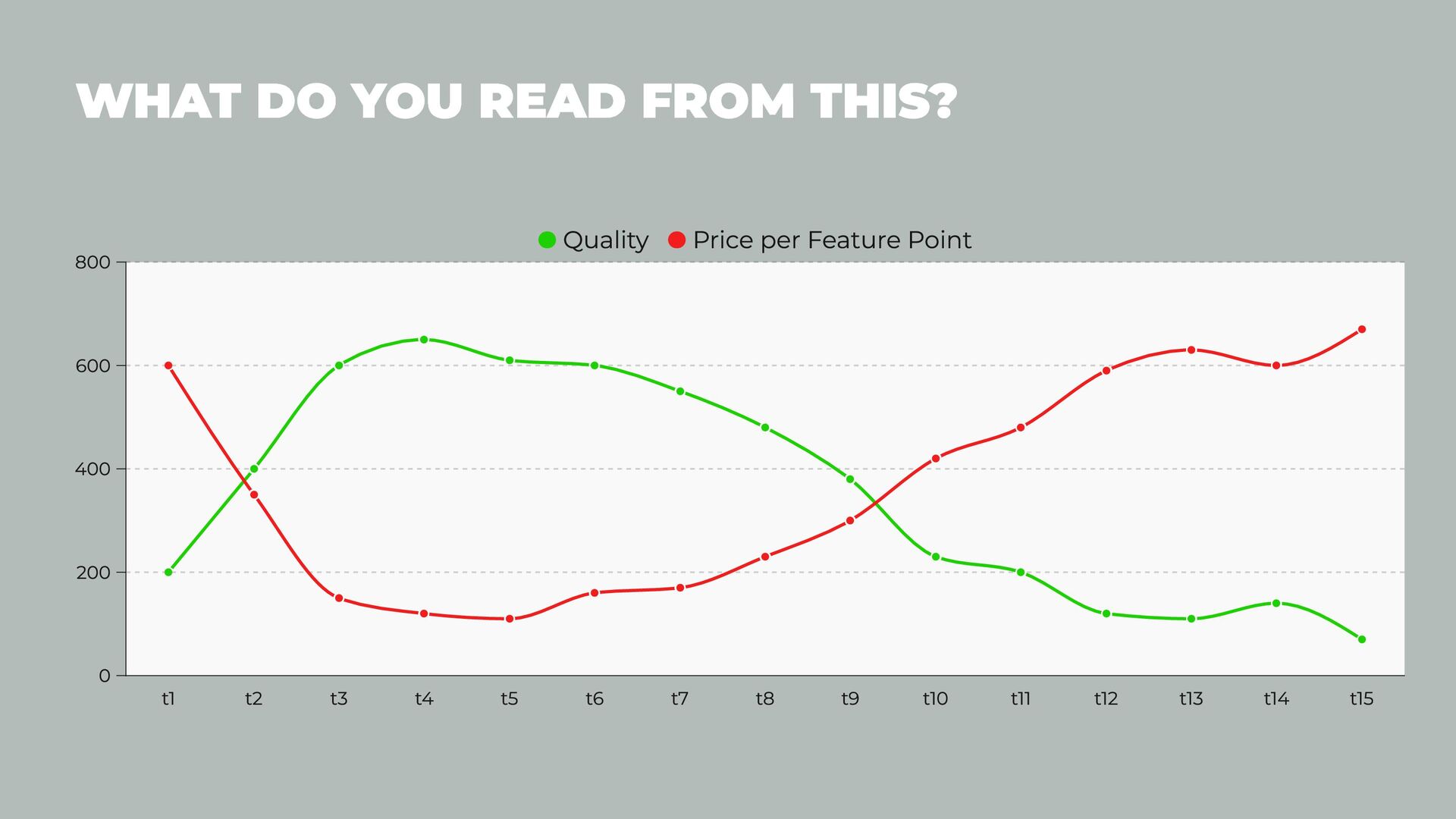 WHAT DO YOU READ FROM THIS?

Quality Price per Feature Point

800
600
400
200
0

t1 t2 t3 t4 t5 t6 t7 t8 t9 t10 t11 t12 t13 t14 t15